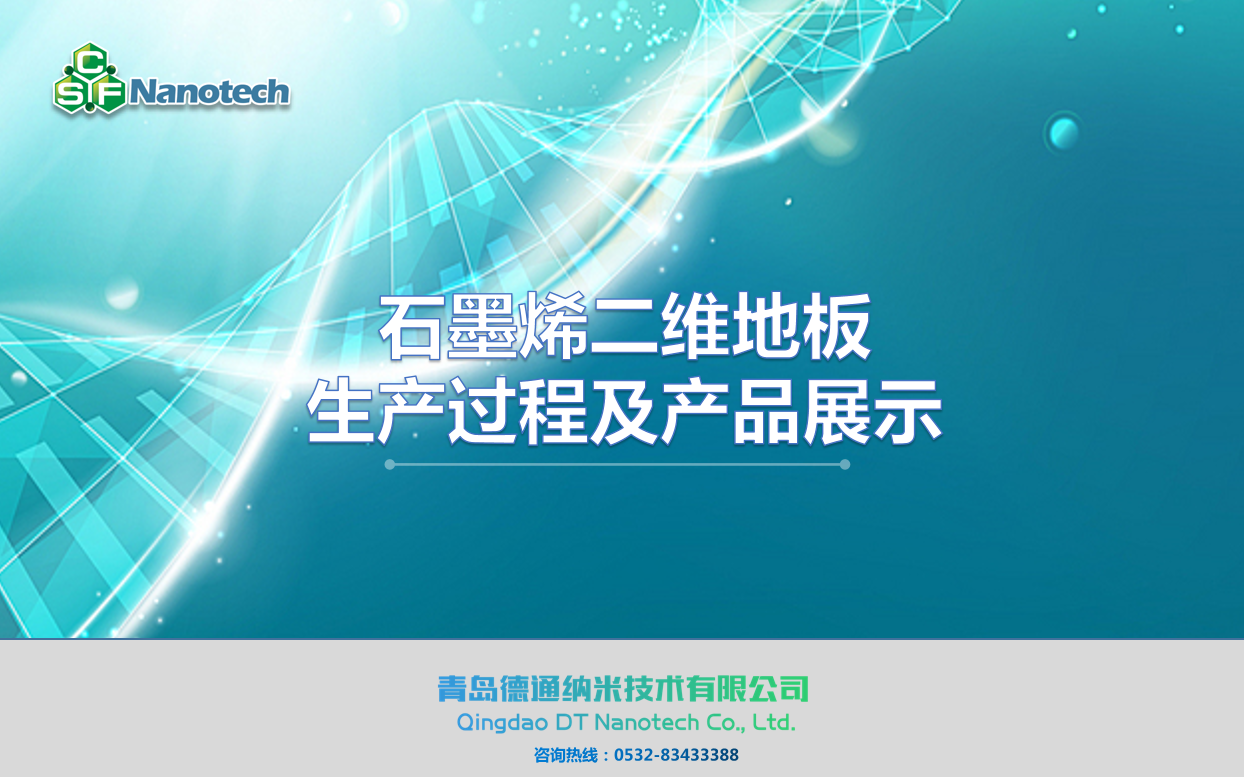 CSF Nanotech

石墨烯二维地板
生产过程及产品展示

青岛德通纳米技术有限公司
Qingdao DT Nanotech Co., Ltd.
咨询热线：0532-83433388